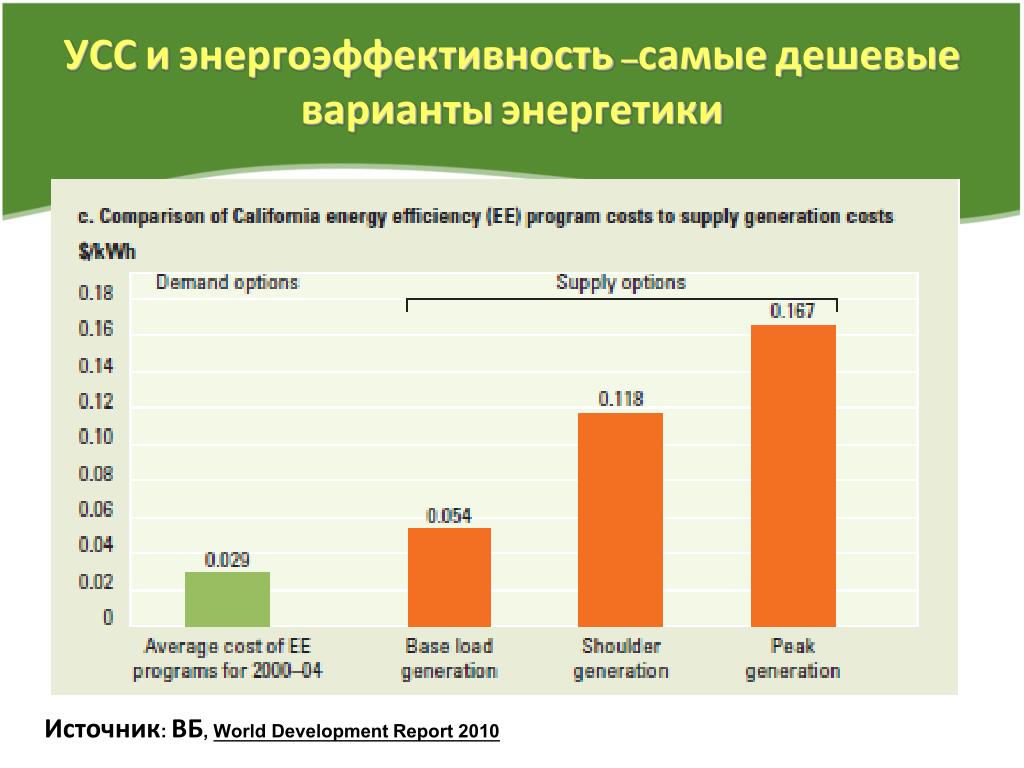 УСС и энергоэффективность –самые дешевые варианты энергетики

c. Comparison of California energy efficiency (EE) program costs to supply generation costs

$/kWh

Demand options

Supply options

0.18
0.16
0.14
0.12
0.10
0.08
0.06
0.04
0.02
0

0.029
0.054
0.118
0.167

Average cost of EE programs for 2000–04

Base load generation

Shoulder generation

Peak generation

Источник: ВБ, World Development Report 2010